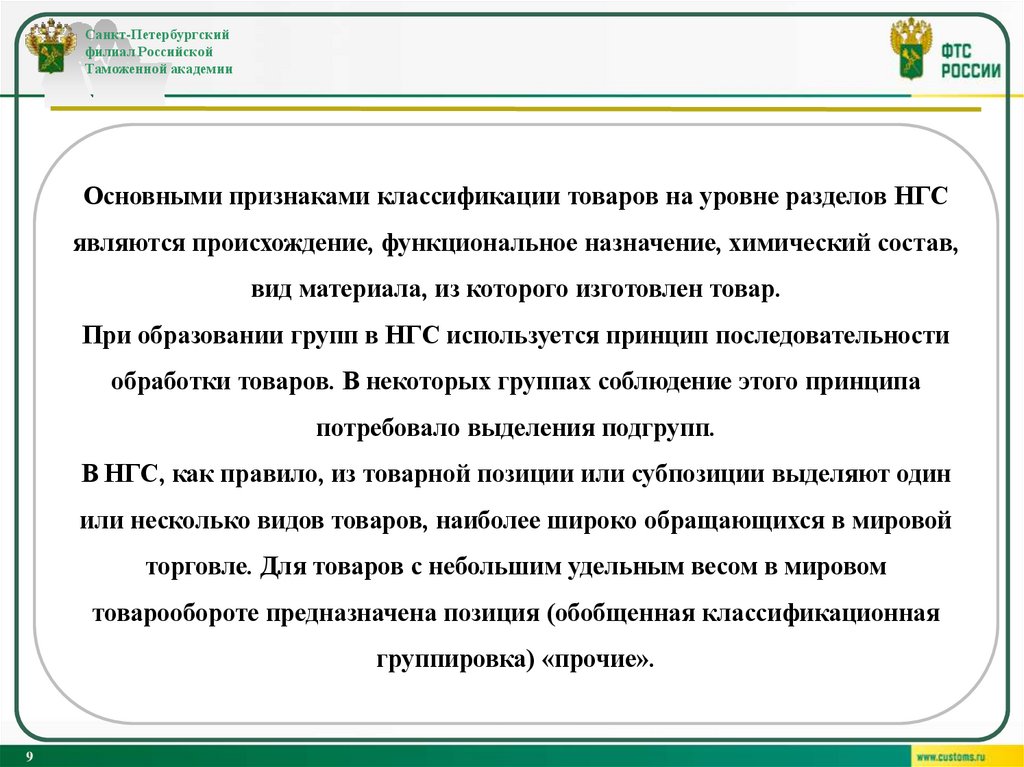 Санкт-Петербургский филиал Российской Таможенной академии

ФТС РОССИИ

Основными признаками классификации товаров на уровне разделов НГС являются происхождение, функциональное назначение, химический состав, вид материала, из которого изготовлен товар.
При образовании групп в НГС используется принцип последовательности обработки товаров. В некоторых группах соблюдение этого принципа потребовало выделения подгрупп.
В НГС, как правило, из товарной позиции или субпозиции выделяют один или несколько видов товаров, наиболее широко обращающихся в мировой торговле. Для товаров с небольшим удельным весом в мировом товарообороте предназначена позиция (обобщенная классификационная группировка) «прочие».

9

www.customs.ru